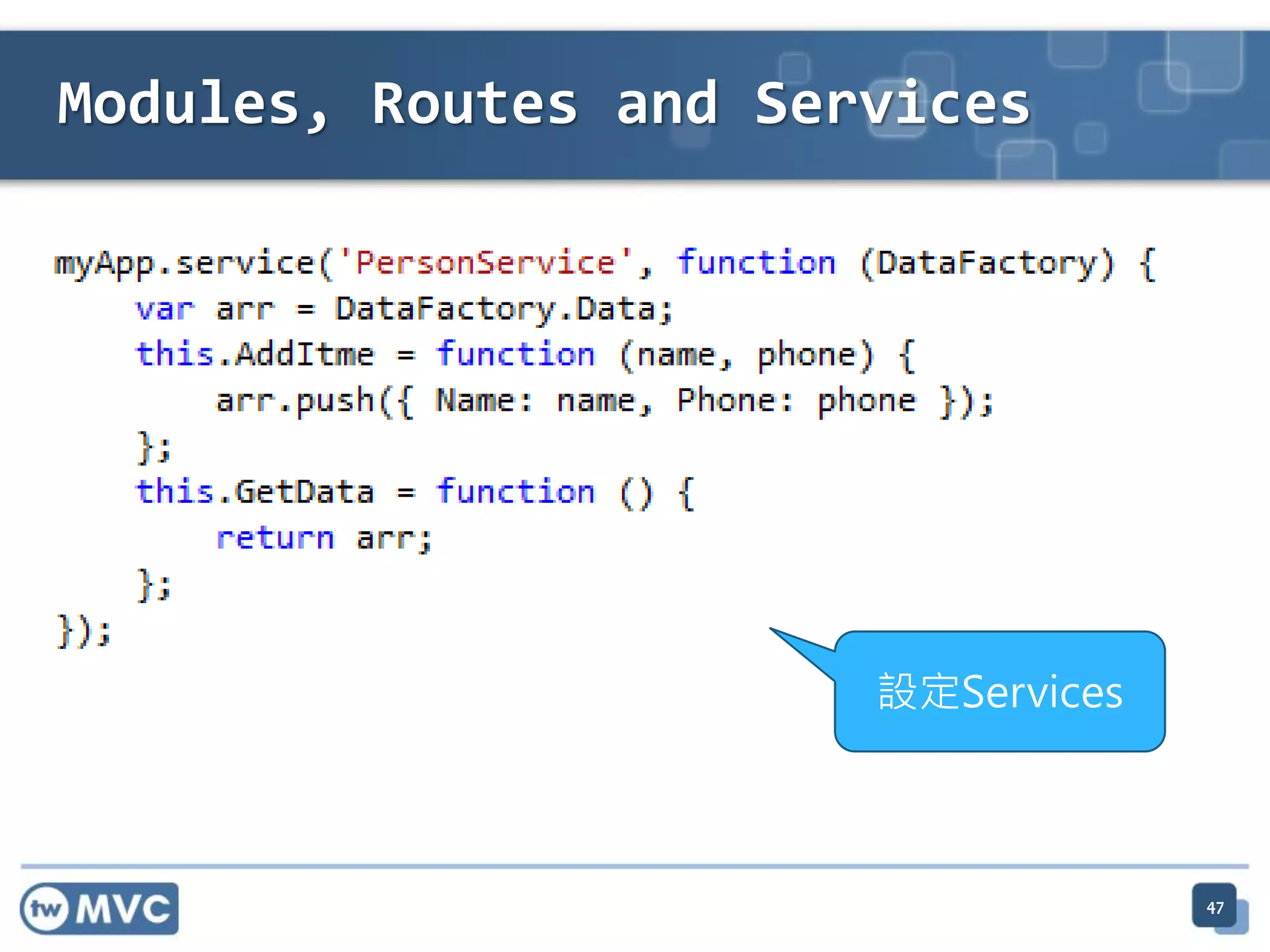 Modules, Routes and Services

myApp.service('PersonService', function (DataFactory) {
    var arr = DataFactory.Data;
    this.AddItme = function (name, phone) {
        arr.push({ Name: name, Phone: phone });
    };
    this.GetData = function () {
        return arr;
    };
});

設定Services

tw MVC

47